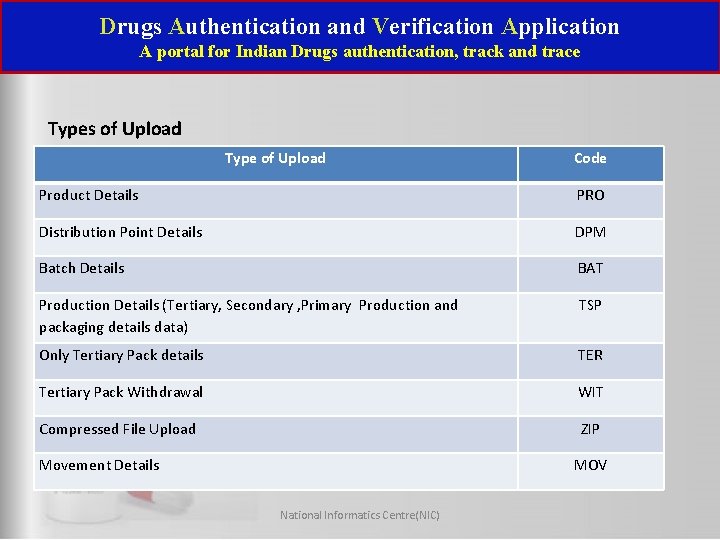 Drugs Authentication and Verification Application
A portal for Indian Drugs authentication, track and trace

Types of Upload

| Type of Upload | Code |
|---|---|
| Product Details | PRO |
| Distribution Point Details | DPM |
| Batch Details | BAT |
| Production Details (Tertiary, Secondary ,Primary Production and packaging details data) | TSP |
| Only Tertiary Pack details | TER |
| Tertiary Pack Withdrawal | WIT |
| Compressed File Upload | ZIP |
| Movement Details | MOV |

National Informatics Centre(NIC)